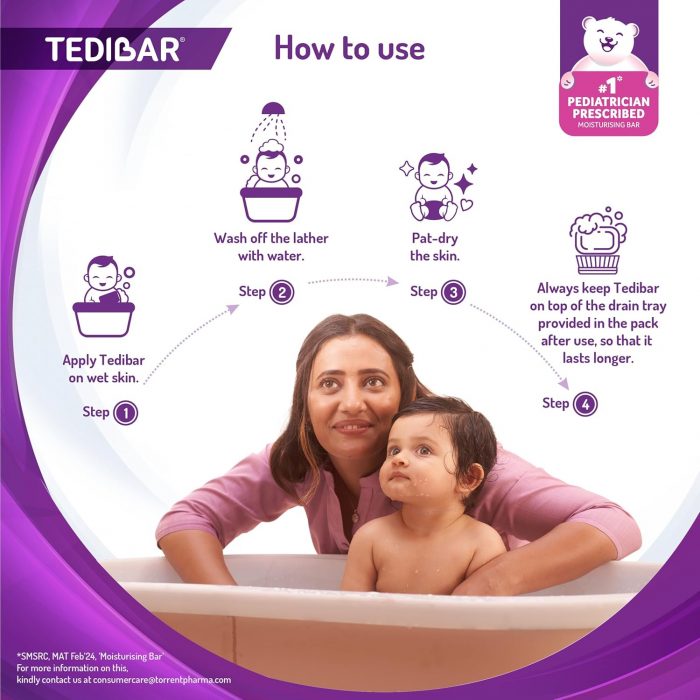 TEDIBAR®

How to use

#1* PEDIATRICIAN PRESCRIBED MOISTURISING BAR

Apply Tedibar on wet skin.

Step 1

Wash off the lather with water.

Step 2

Pat-dry the skin.

Step 3

Always keep Tedibar on top of the drain tray provided in the pack after use, so that it lasts longer.

Step 4

*SMSRC, MAT Feb'24, 'Moisturising Bar'
For more information on this, kindly contact us at consumercare@torrentpharma.com